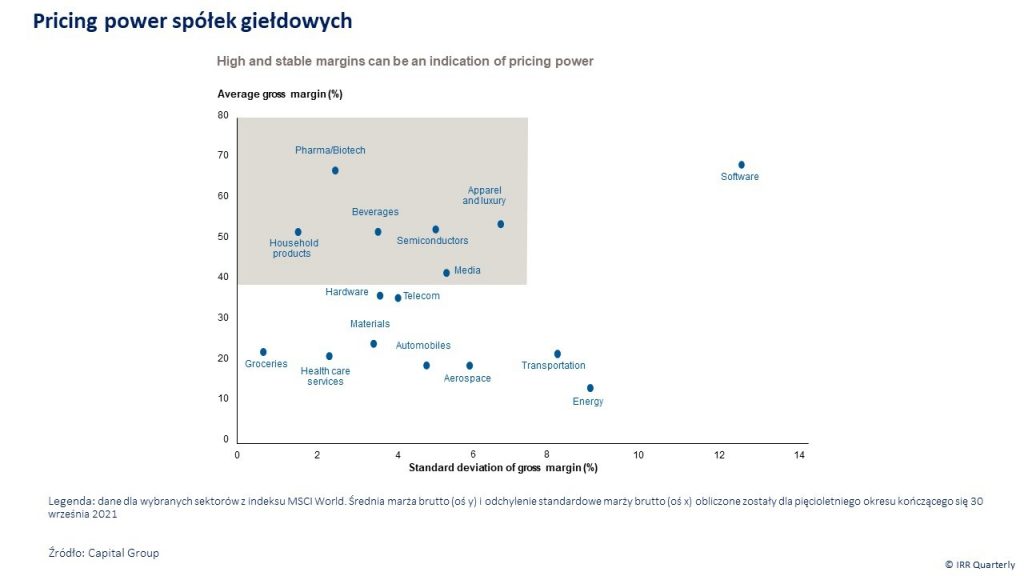 Pricing power spółek giełdowych

High and stable margins can be an indication of pricing power

Average gross margin (%)

80
70
60
50
40
30
20
10
0

Pharma/Biotech

Software

Apparel and luxury

Beverages

Household products

Semiconductors

Media

Hardware

Telecom

Materials

Automobiles

Groceries

Health care services

Aerospace

Transportation

Energy

0 2 4 6 8 10 12 14

Standard deviation of gross margin (%)

Legenda: dane dla wybranych sektorów z indeksu MSCI World. Średnia marża brutto (oś y) i odchylenie standardowe marży brutto (oś x) obliczone zostały dla pięcioletniego okresu kończącego się 30 września 2021

Źródło: Capital Group

© IRR Quarterly